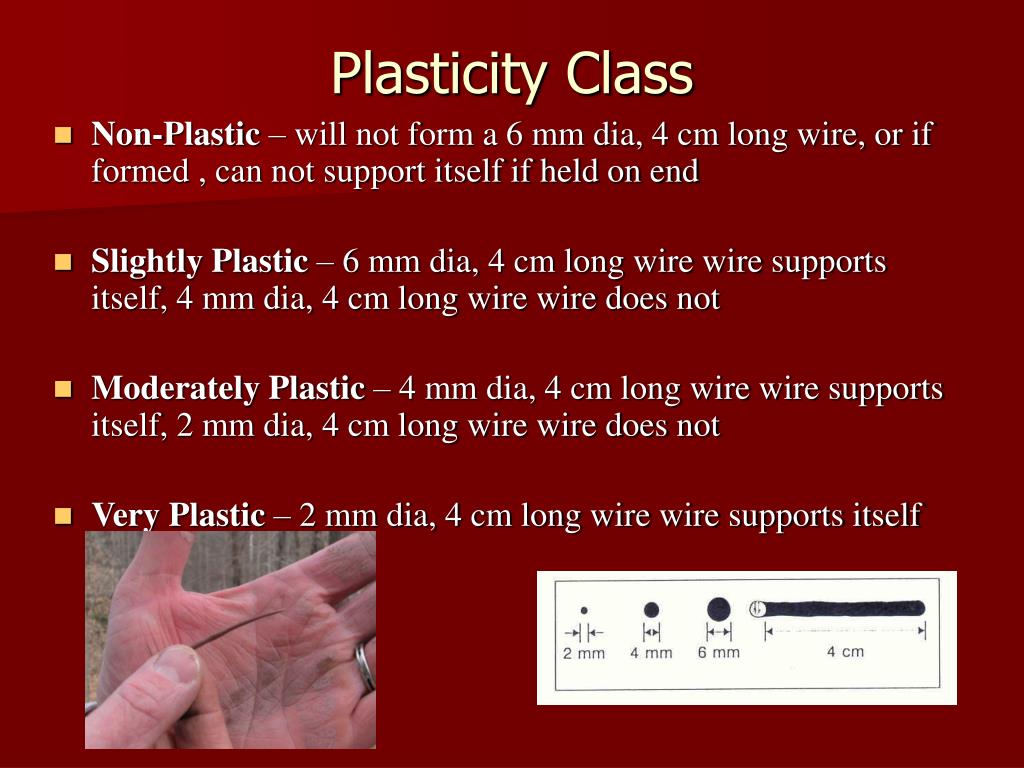 Plasticity Class

Non-Plastic – will not form a 6 mm dia, 4 cm long wire, or if formed , can not support itself if held on end

Slightly Plastic – 6 mm dia, 4 cm long wire wire supports itself, 4 mm dia, 4 cm long wire wire does not

Moderately Plastic – 4 mm dia, 4 cm long wire wire supports itself, 2 mm dia, 4 cm long wire wire does not

Very Plastic – 2 mm dia, 4 cm long wire wire supports itself

2 mm 4 mm 6 mm 4 cm